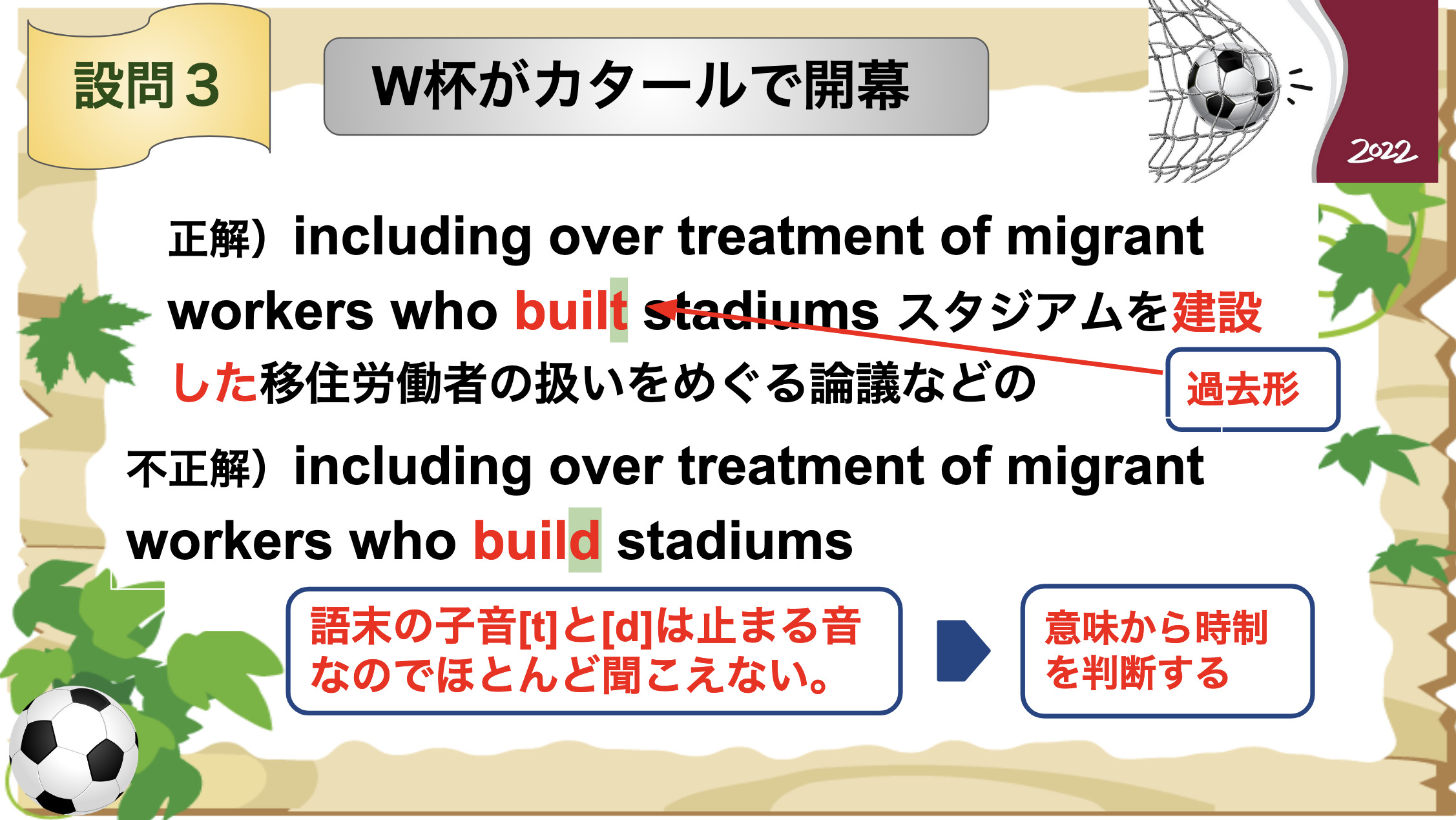 設問３

W杯がカタールで開幕

2022

正解）including over treatment of migrant workers who built stadiums スタジアムを建設した移住労働者の扱いをめぐる論議などの

過去形

不正解）including over treatment of migrant workers who build stadiums

語末の子音[t]と[d]は止まる音なのでほとんど聞こえない。

意味から時制を判断する